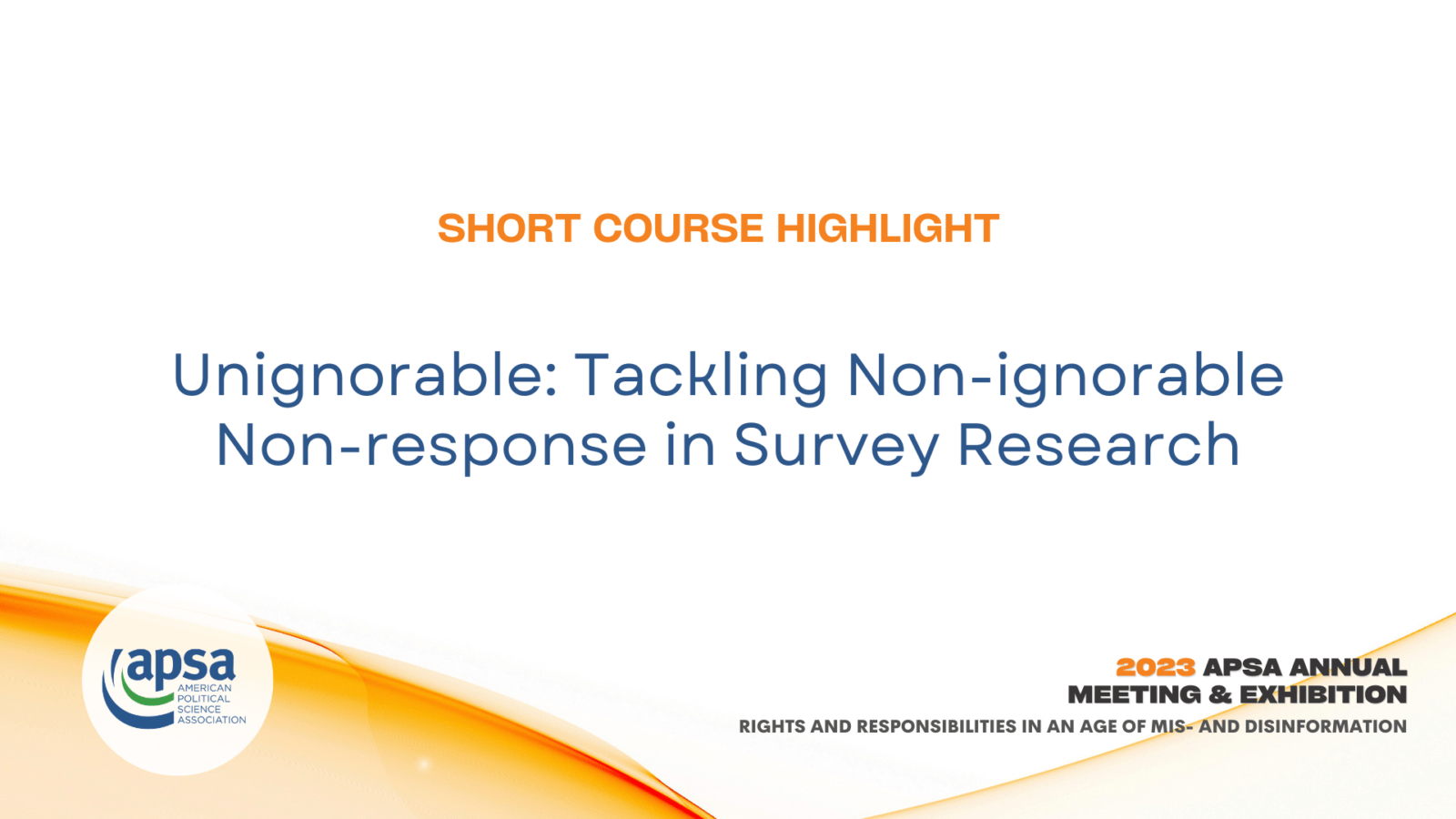 SHORT COURSE HIGHLIGHT

Unignorable: Tackling Non-ignorable Non-response in Survey Research

apsa
AMERICAN POLITICAL SCIENCE ASSOCIATION

2023 APSA ANNUAL MEETING & EXHIBITION
RIGHTS AND RESPONSIBILITIES IN AN AGE OF MIS- AND DISINFORMATION